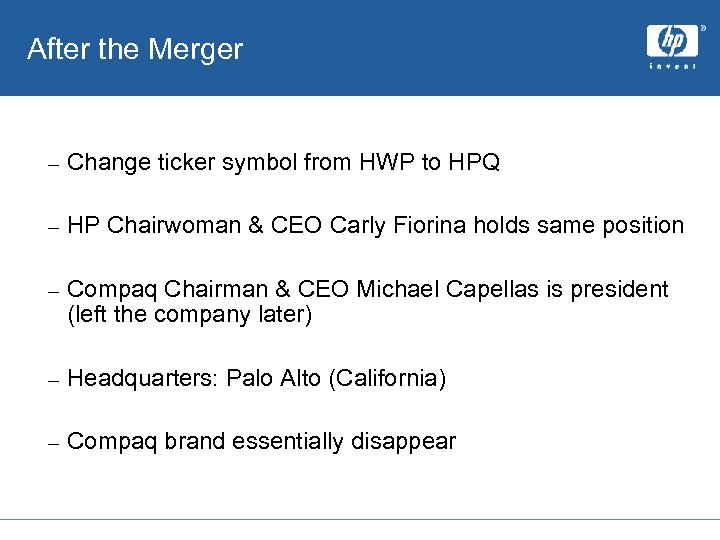 After the Merger

hp
invent

– Change ticker symbol from HWP to HPQ

– HP Chairwoman & CEO Carly Fiorina holds same position

– Compaq Chairman & CEO Michael Capellas is president (left the company later)

– Headquarters: Palo Alto (California)

– Compaq brand essentially disappear